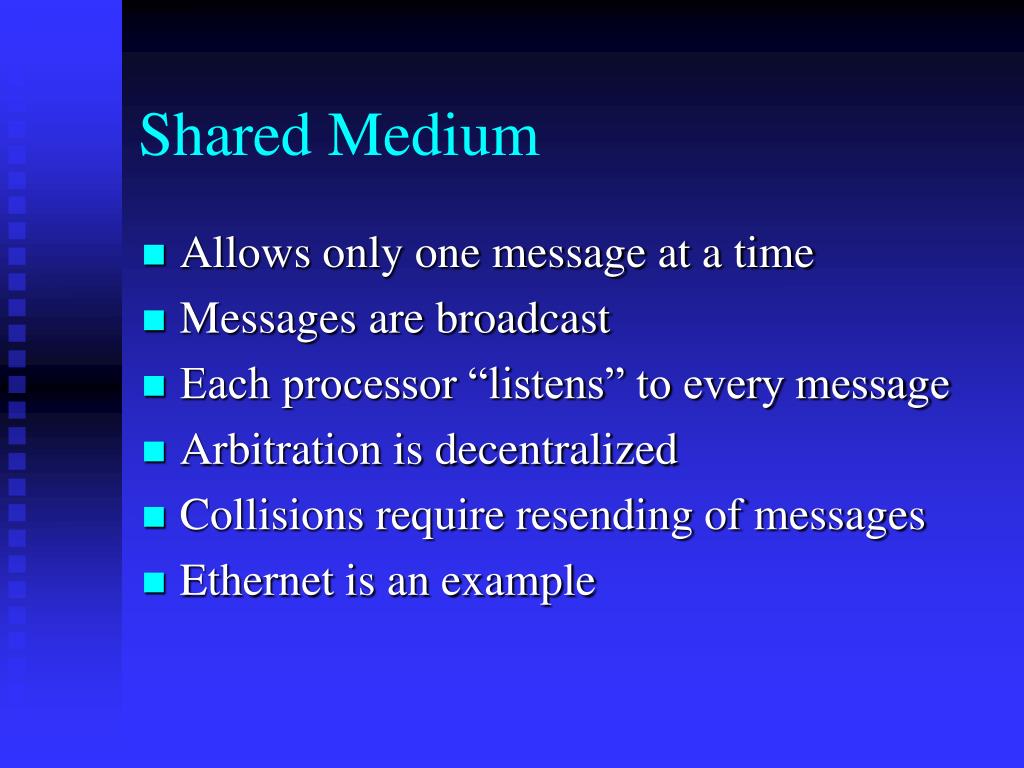 Shared Medium

- Allows only one message at a time
- Messages are broadcast
- Each processor “listens” to every message
- Arbitration is decentralized
- Collisions require resending of messages
- Ethernet is an example